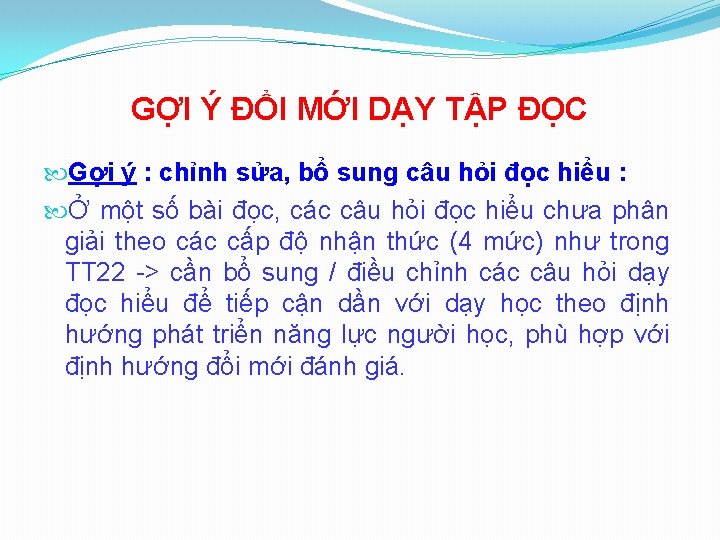 GỢI Ý ĐỔI MỚI DẠY TẬP ĐỌC

Gợi ý : chỉnh sửa, bổ sung câu hỏi đọc hiểu :

Ở một số bài đọc, các câu hỏi đọc hiểu chưa phân giải theo các cấp độ nhận thức (4 mức) như trong TT22 -> cần bổ sung / điều chỉnh các câu hỏi dạy đọc hiểu để tiếp cận dần với dạy học theo định hướng phát triển năng lực người học, phù hợp với định hướng đổi mới đánh giá.